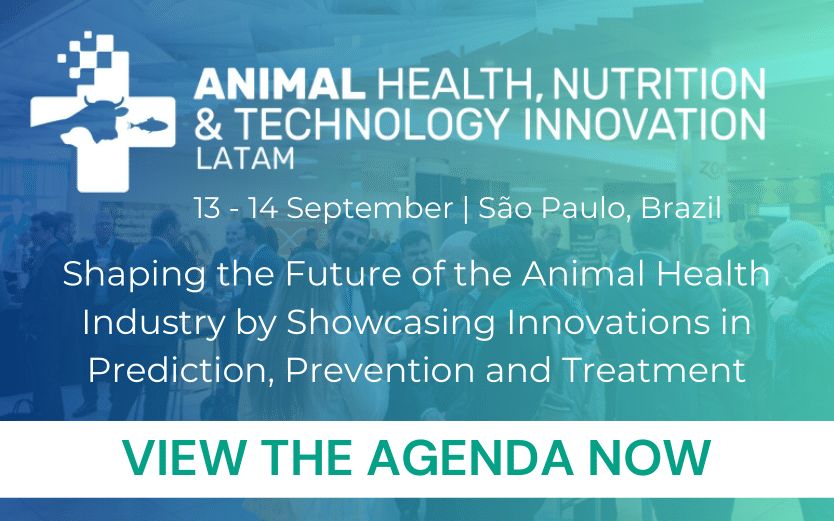 ANIMAL HEALTH, NUTRITION & TECHNOLOGY INNOVATION LATAM

13 - 14 September | São Paulo, Brazil

Shaping the Future of the Animal Health Industry by Showcasing Innovations in Prediction, Prevention and Treatment

VIEW THE AGENDA NOW